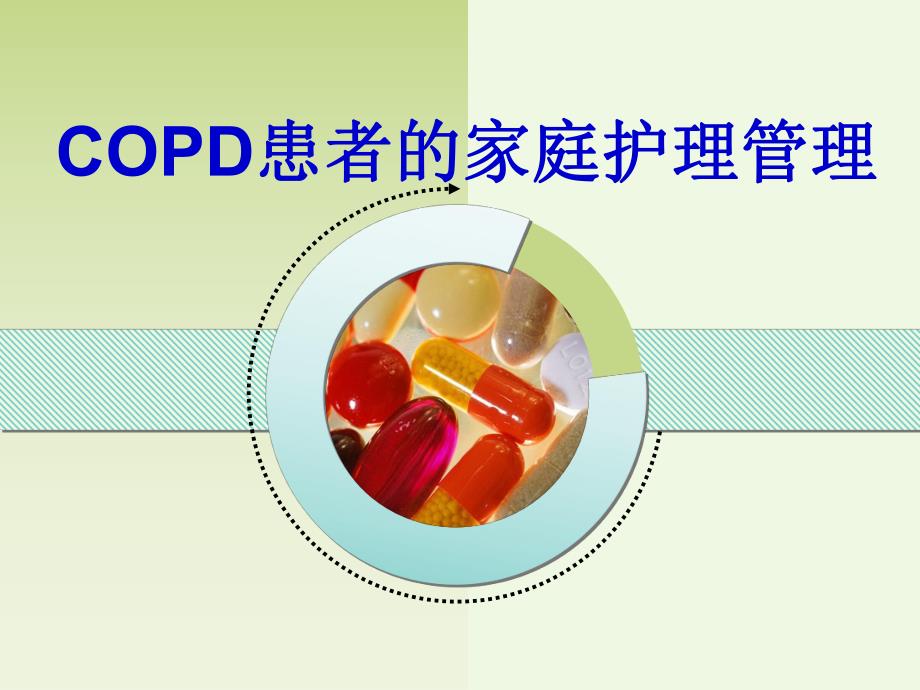 COPD患者的家庭护理管理